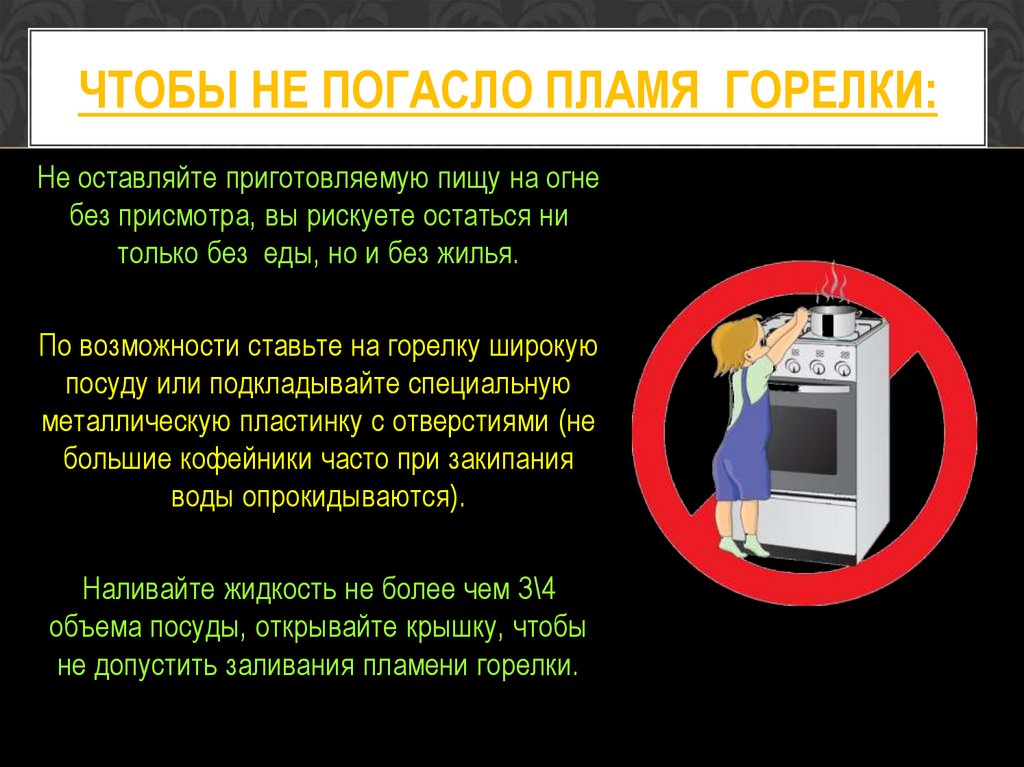 ЧТОБЫ НЕ ПОГАСЛО ПЛАМЯ ГОРЕЛКИ:

Не оставляйте приготовляемую пищу на огне без присмотра, вы рискуете остаться ни только без еды, но и без жилья.

По возможности ставьте на горелку широкую посуду или подкладывайте специальную металлическую пластинку с отверстиями (не большие кофейники часто при закипания воды опрокидываются).

Наливайте жидкость не более чем 3\4 объема посуды, открывайте крышку, чтобы не допустить заливания пламени горелки.